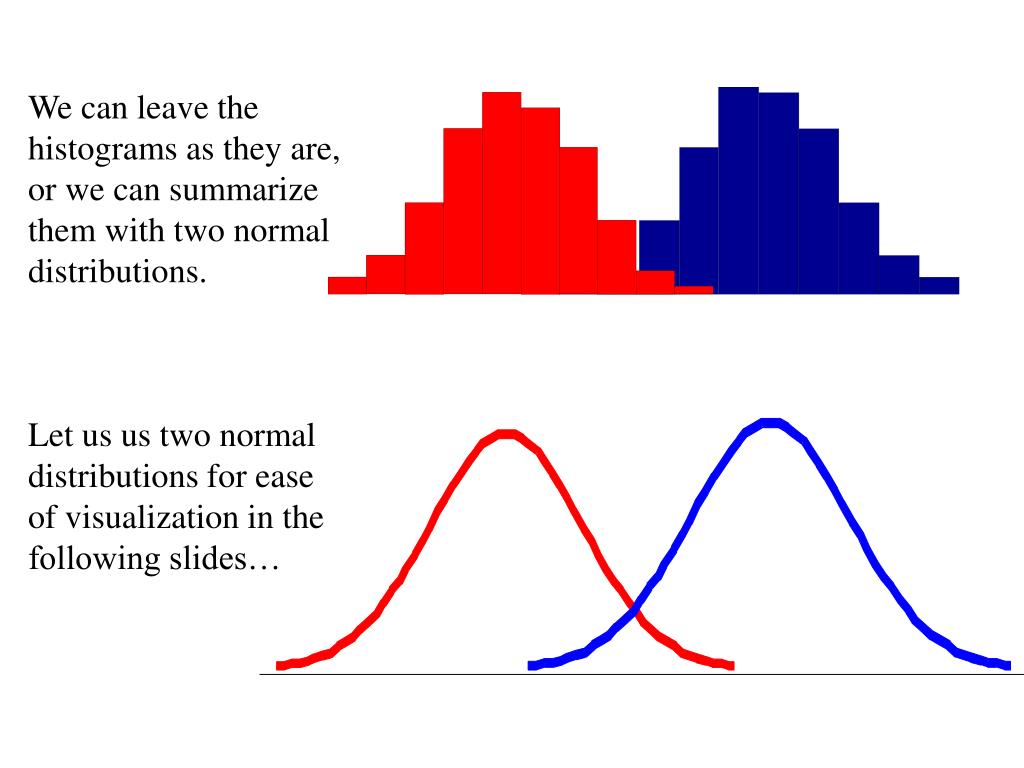 We can leave the histograms as they are, or we can summarize them with two normal distributions.

Let us us two normal distributions for ease of visualization in the following slides…